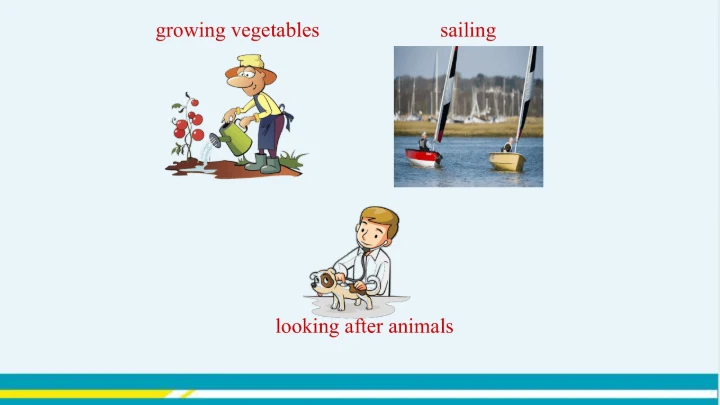 growing vegetables

sailing

looking after animals